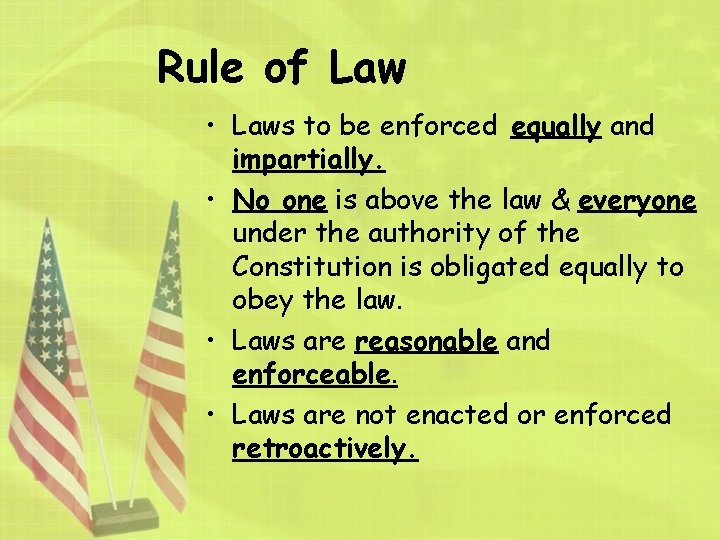 Rule of Law

• Laws to be enforced equally and impartially.

• No one is above the law & everyone under the authority of the Constitution is obligated equally to obey the law.

• Laws are reasonable and enforceable.

• Laws are not enacted or enforced retroactively.